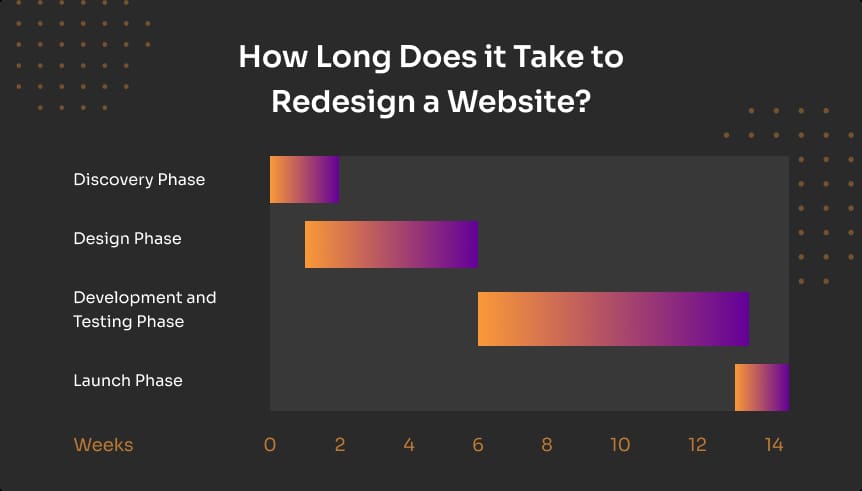 How Long Does it Take to Redesign a Website?

Discovery Phase

Design Phase

Development and Testing Phase

Launch Phase

Weeks 0 2 4 6 8 10 12 14